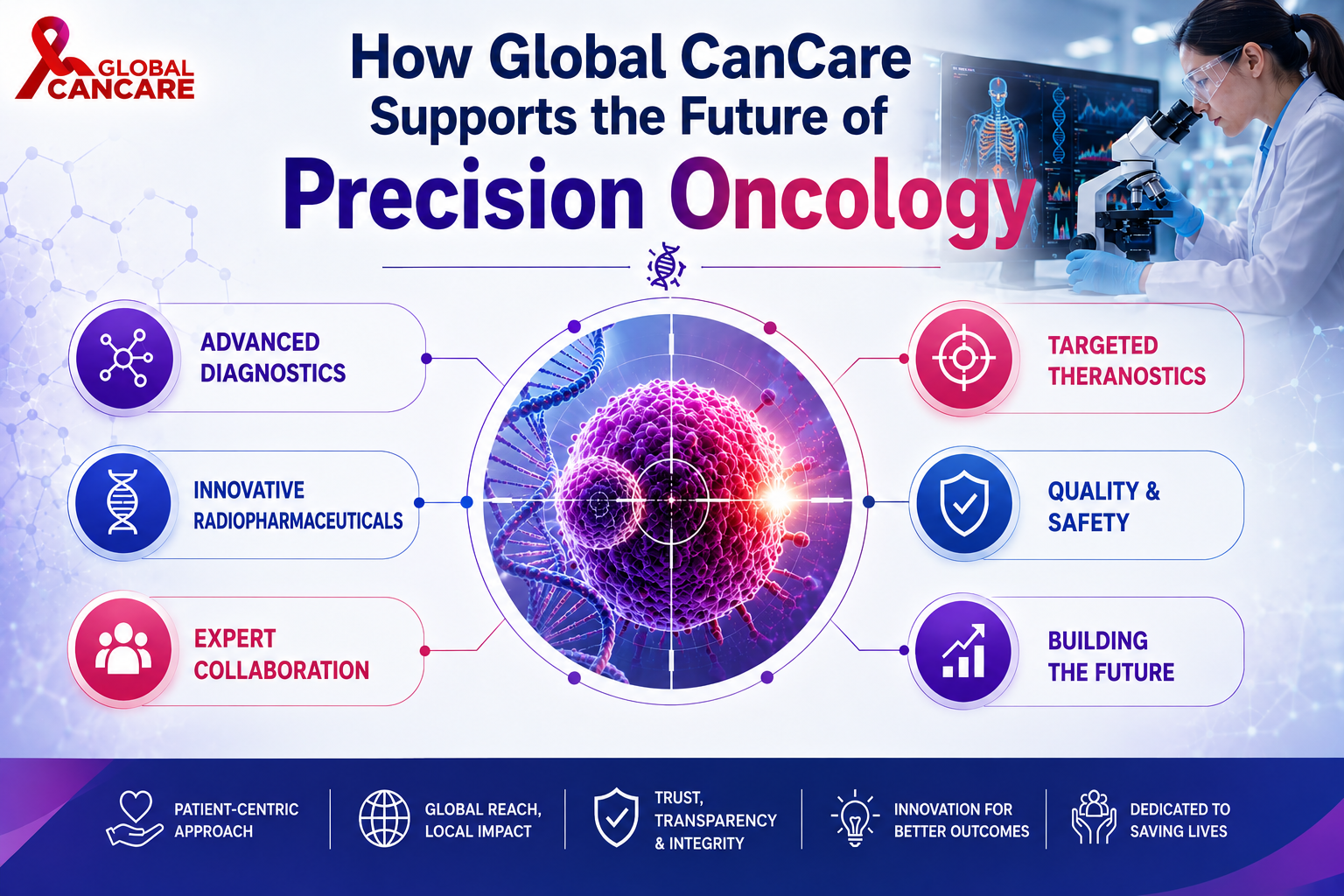 GLOBAL CANCARE

How Global CanCare Supports the Future of Precision Oncology

ADVANCED DIAGNOSTICS

INNOVATIVE RADIOPHARMACEUTICALS

EXPERT COLLABORATION

TARGETED THERANOSTICS

QUALITY & SAFETY

BUILDING THE FUTURE

PATIENT-CENTRIC APPROACH

GLOBAL REACH, LOCAL IMPACT

TRUST, TRANSPARENCY & INTEGRITY

INNOVATION FOR BETTER OUTCOMES

DEDICATED TO SAVING LIVES